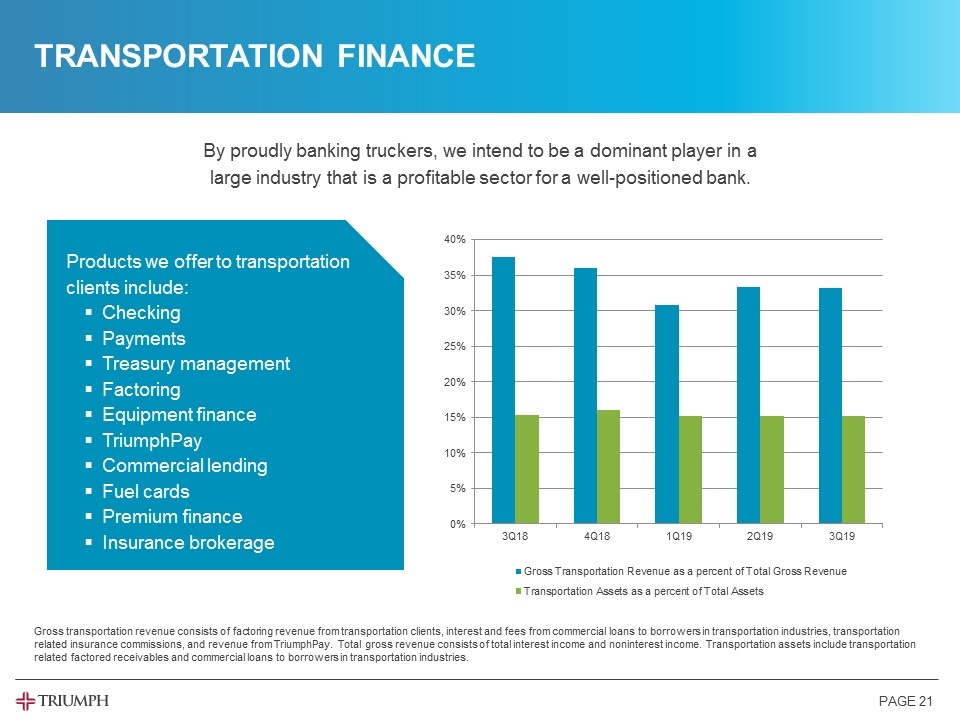 TRANSPORTATION FINANCE

By proudly banking truckers, we intend to be a dominant player in a large industry that is a profitable sector for a well-positioned bank.

Products we offer to transportation clients include:
▪ Checking
▪ Payments
▪ Treasury management
▪ Factoring
▪ Equipment finance
▪ TriumphPay
▪ Commercial lending
▪ Fuel cards
▪ Premium finance
▪ Insurance brokerage

40%
35%
30%
25%
20%
15%
10%
5%
0%

3Q18 4Q18 1Q19 2Q19 3Q19

Gross Transportation Revenue as a percent of Total Gross Revenue
Transportation Assets as a percent of Total Assets

Gross transportation revenue consists of factoring revenue from transportation clients, interest and fees from commercial loans to borrowers in transportation industries, transportation related insurance commissions, and revenue from TriumphPay. Total gross revenue consists of total interest income and noninterest income. Transportation assets include transportation related factored receivables and commercial loans to borrowers in transportation industries.

TRIUMPH

PAGE 21